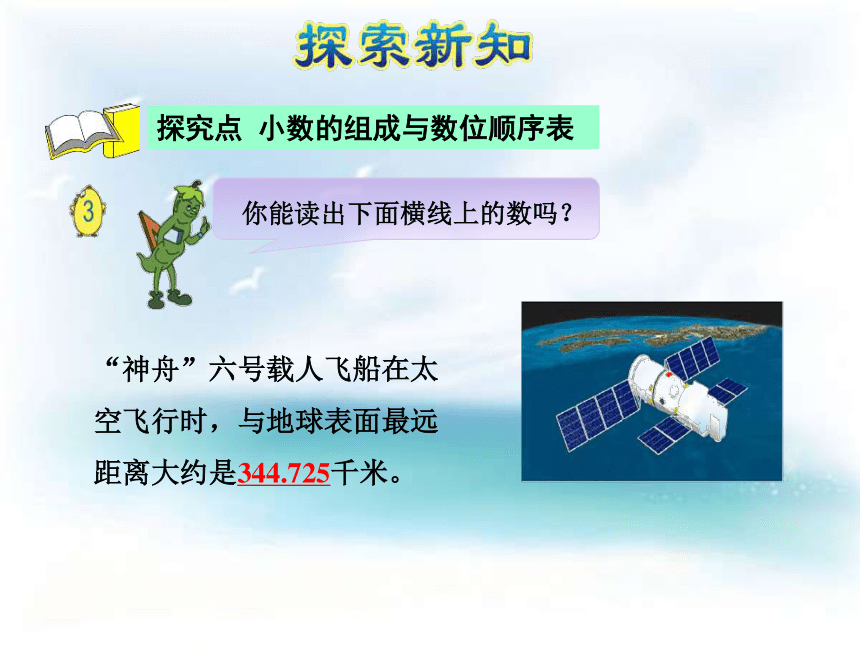 探索新知

探究点 小数的组成与数位顺序表

3

你能读出下面横线上的数吗？

“神舟”六号载人飞船在太空飞行时，与地球表面最远距离大约是344.725千米。